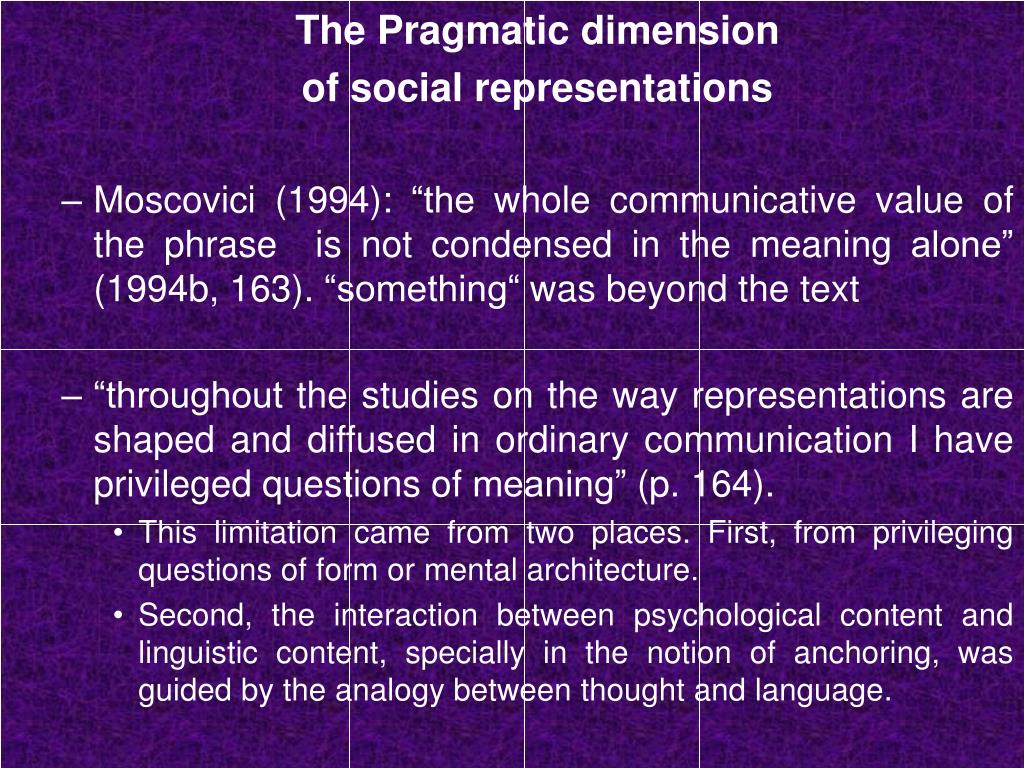 The Pragmatic dimension
of social representations

– Moscovici (1994): “the whole communicative value of the phrase is not condensed in the meaning alone” (1994b, 163). “something“ was beyond the text

– “throughout the studies on the way representations are shaped and diffused in ordinary communication I have privileged questions of meaning” (p. 164).

• This limitation came from two places. First, from privileging questions of form or mental architecture.

• Second, the interaction between psychological content and linguistic content, specially in the notion of anchoring, was guided by the analogy between thought and language.